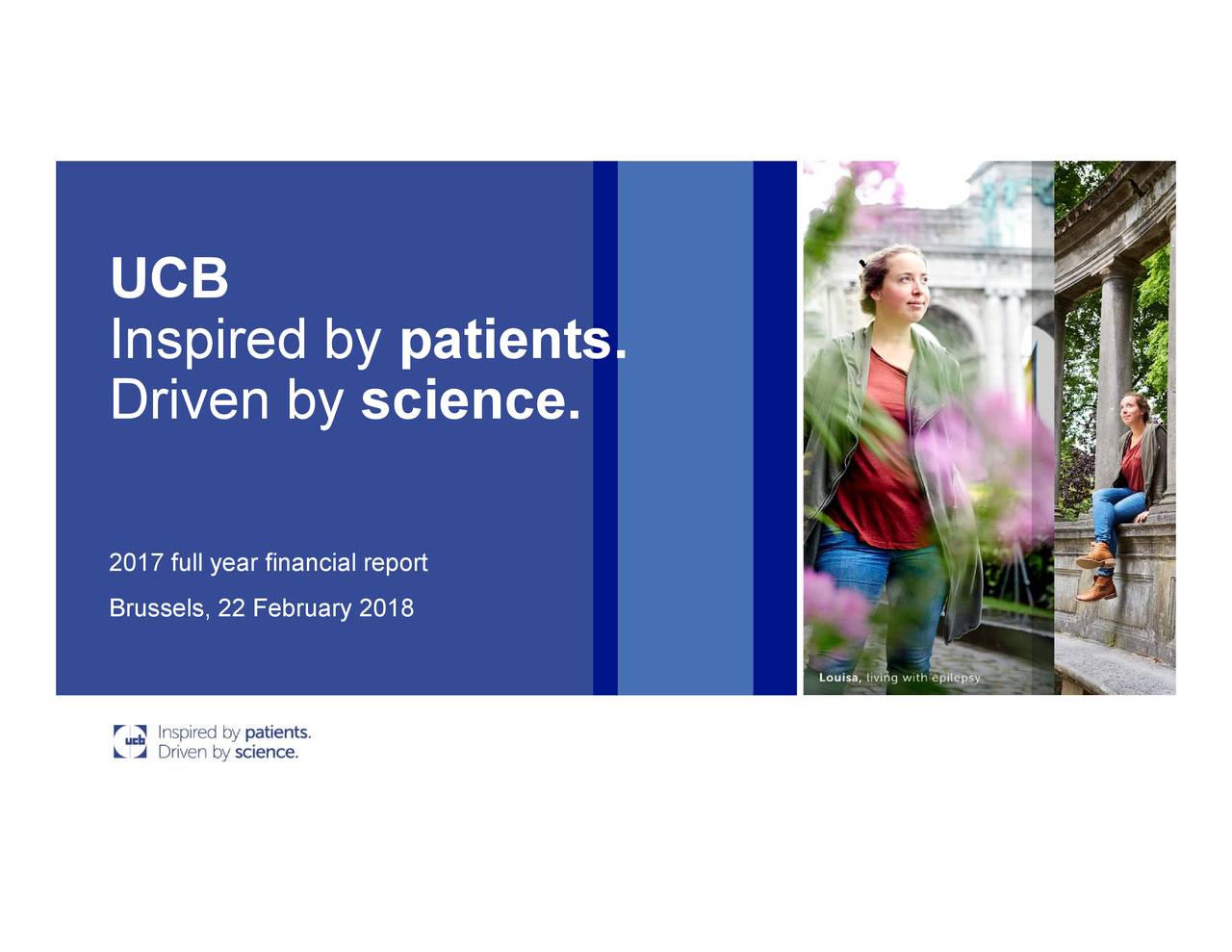 UCB
Inspired by patients.
Driven by science.

2017 full year financial report

Brussels, 22 February 2018

Louisa, living with epilepsy

ucb Inspired by patients.
Driven by science.